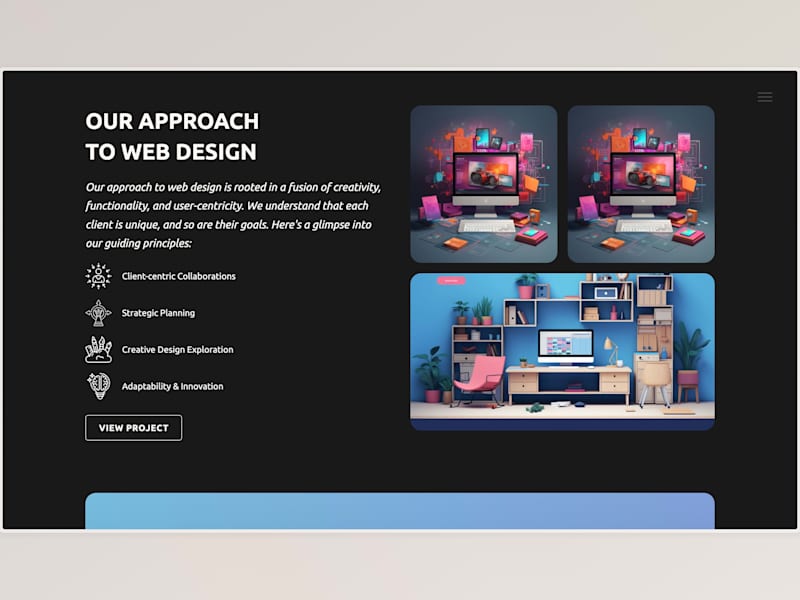 OUR APPROACH
TO WEB DESIGN

Our approach to web design is rooted in a fusion of creativity, functionality, and user-centricity. We understand that each client is unique, and so are their goals. Here's a glimpse into our guiding principles:

Client-centric Collaborations

Strategic Planning

Creative Design Exploration

Adaptability & Innovation

VIEW PROJECT